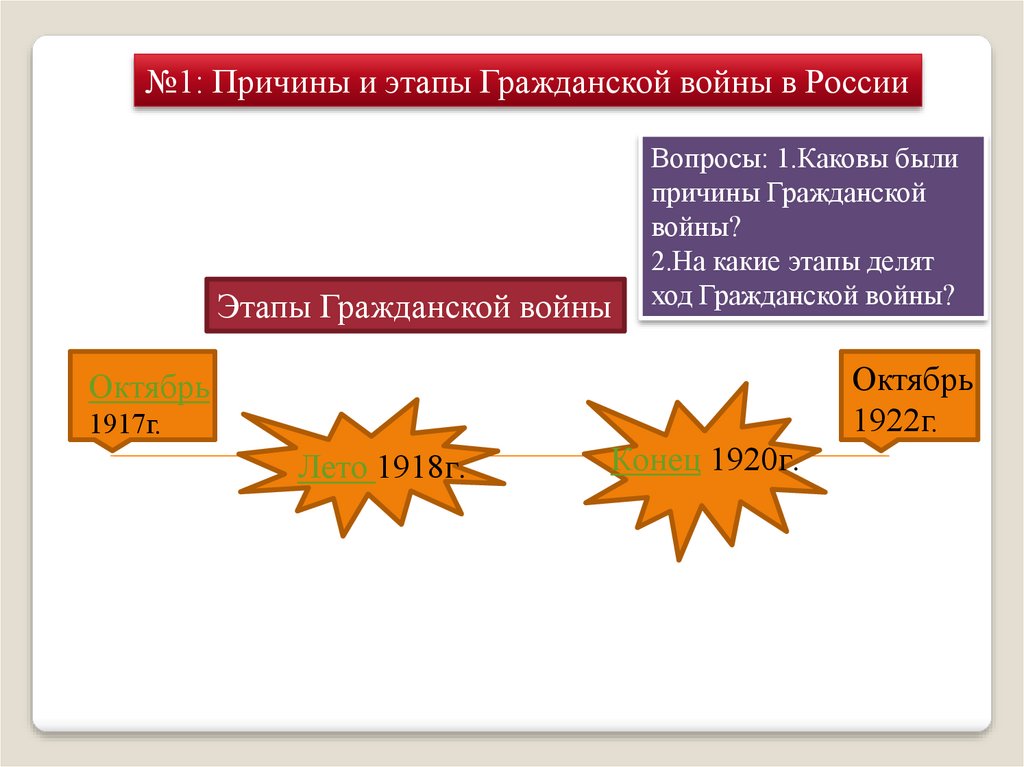 №1: Причины и этапы Гражданской войны в России

Вопросы: 1.Каковы были причины Гражданской войны?
2.На какие этапы делят ход Гражданской войны?

Этапы Гражданской войны

Октябрь 1917г.

Лето 1918г.

Конец 1920г.

Октябрь 1922г.